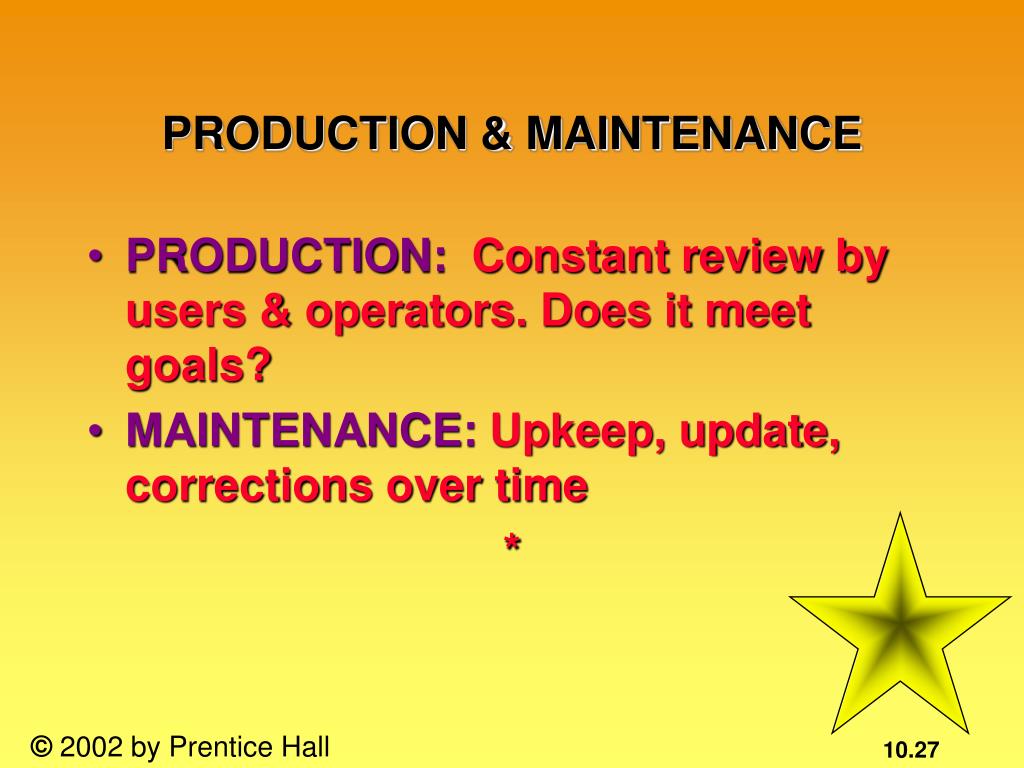 PRODUCTION & MAINTENANCE

• PRODUCTION: Constant review by users & operators. Does it meet goals?
• MAINTENANCE: Upkeep, update, corrections over time

*

© 2002 by Prentice Hall

10.27